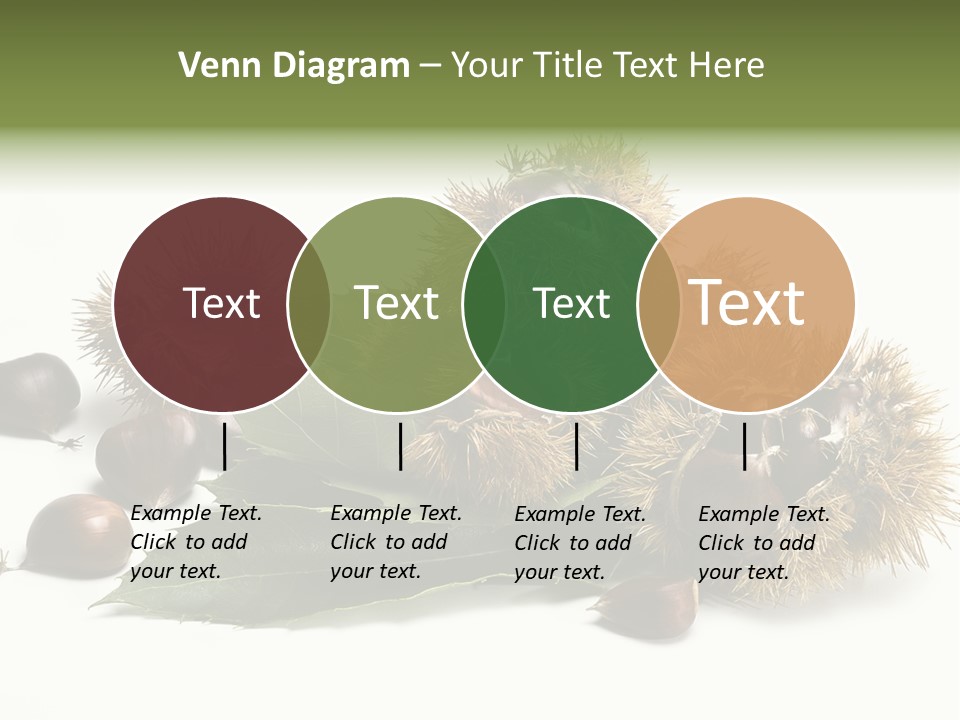 Venn Diagram – Your Title Text Here

Text

Text

Text

Text

Example Text. Click to add your text.

Example Text. Click to add your text.

Example Text. Click to add your text.

Example Text. Click to add your text.